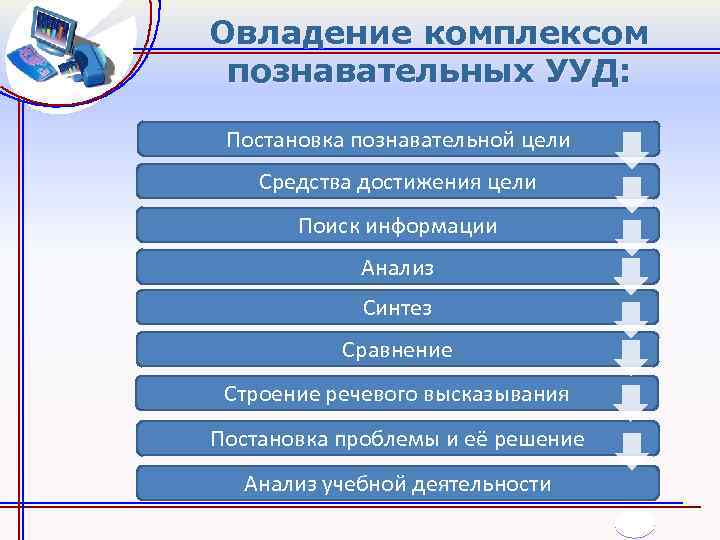 Овладение комплексом познавательных УУД:

Постановка познавательной цели

Средства достижения цели

Поиск информации

Анализ

Синтез

Сравнение

Строение речевого высказывания

Постановка проблемы и её решение

Анализ учебной деятельности